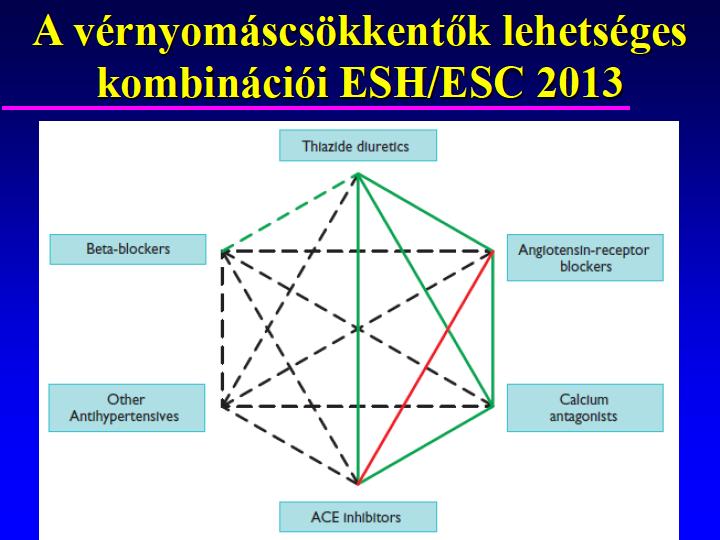 A vérnyomáscsökkentők lehetséges kombinációi ESH/ESC 2013

Thiazide diuretics

Beta-blockers

Angiotensin-receptor blockers

Other Antihypertensives

Calcium antagonists

ACE inhibitors